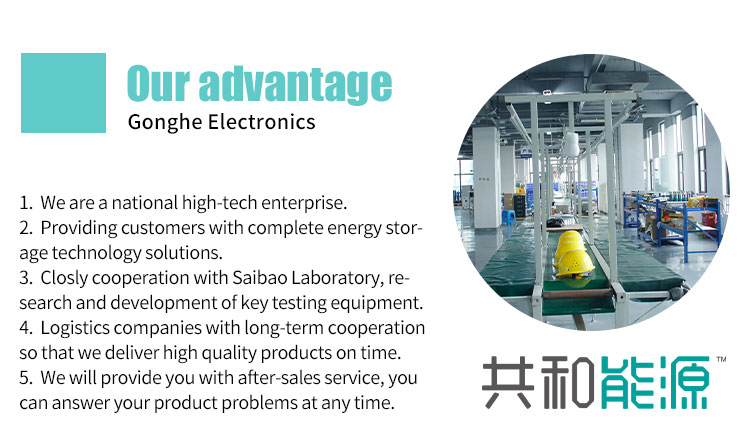 Our advantage
Gonghe Electronics

1. We are a national high-tech enterprise.
2. Providing customers with complete energy storage technology solutions.
3. Closly cooperation with Saibao Laboratory, research and development of key testing equipment.
4. Logistics companies with long-term cooperation so that we deliver high quality products on time.
5. We will provide you with after-sales service, you can answer your product problems at any time.

共和能源™